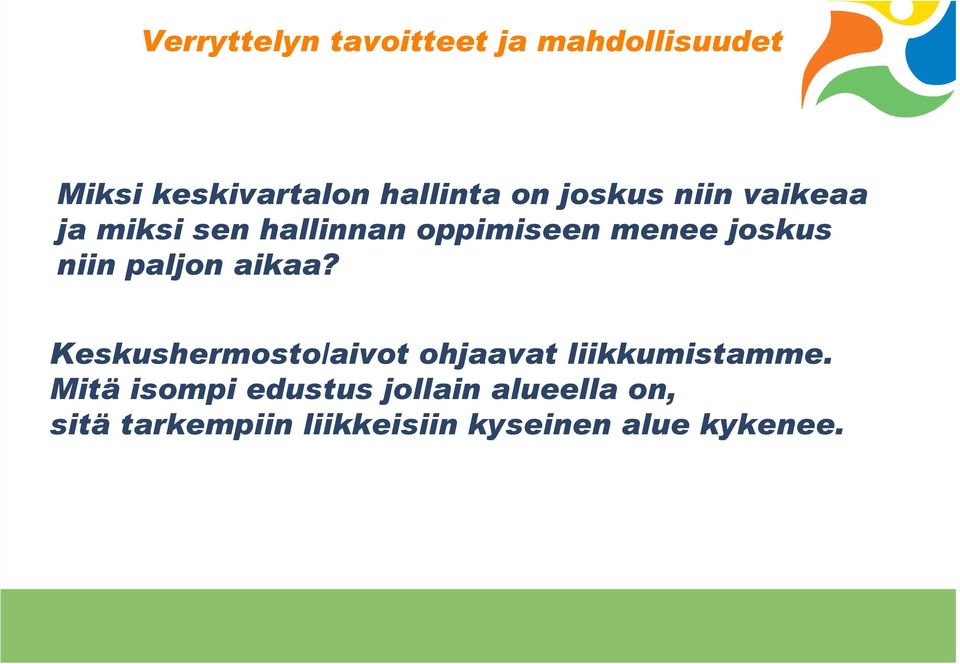 Verryttelyn tavoitteet ja mahdollisuudet

Miksi keskivartalon hallinta on joskus niin vaikeaa ja miksi sen hallinnan oppimiseen menee joskus niin paljon aikaa?

Keskushermosto/aivot ohjaavat liikkumistamme. Mitä isompi edustus jollain alueella on, sitä tarkempiin liikkeisiin kyseinen alue kykenee.